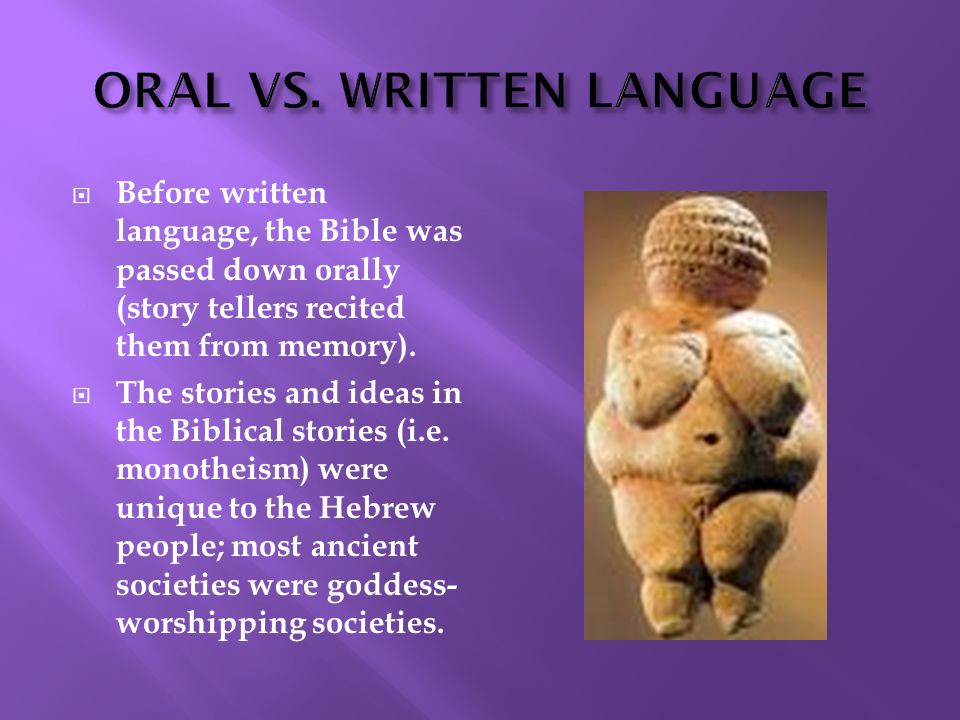 ORAL VS. WRITTEN LANGUAGE

Before written language, the Bible was passed down orally (story tellers recited them from memory).

The stories and ideas in the Biblical stories (i.e. monotheism) were unique to the Hebrew people; most ancient societies were goddess-worshipping societies.